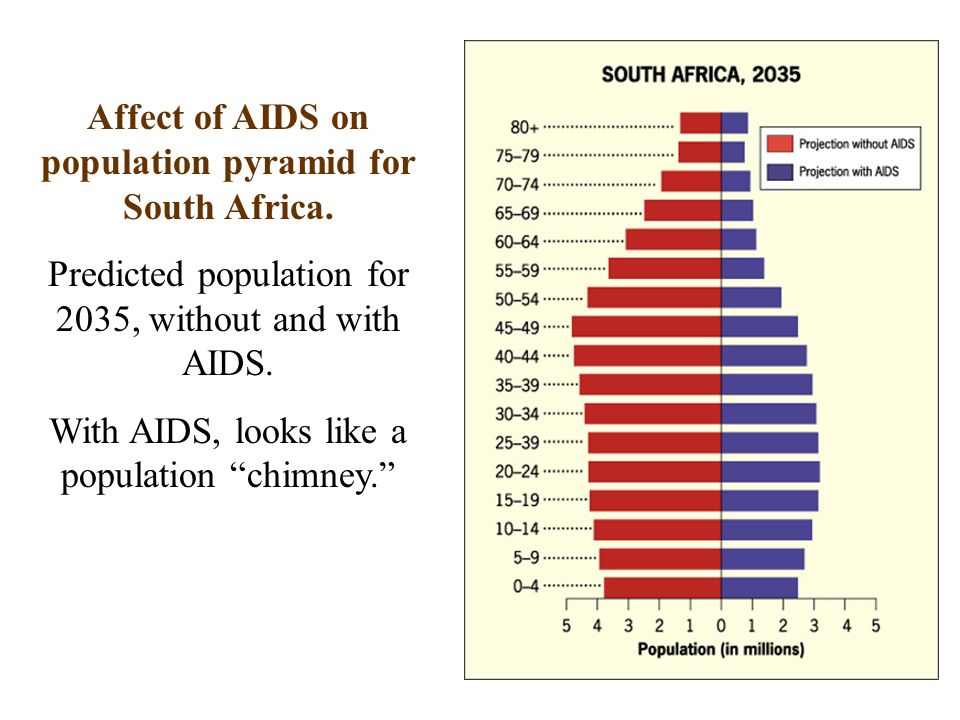 Affect of AIDS on population pyramid for South Africa.

Predicted population for 2035, without and with AIDS.

With AIDS, looks like a population “chimney.”

SOUTH AFRICA, 2035

Projection without AIDS
Projection with AIDS

80+
75–79
70–74
65–69
60–64
55–59
50–54
45–49
40–44
35–39
30–34
25–39
20–24
15–19
10–14
5–9
0–4

5 4 3 2 1 0 1 2 3 4 5
Population (in millions)